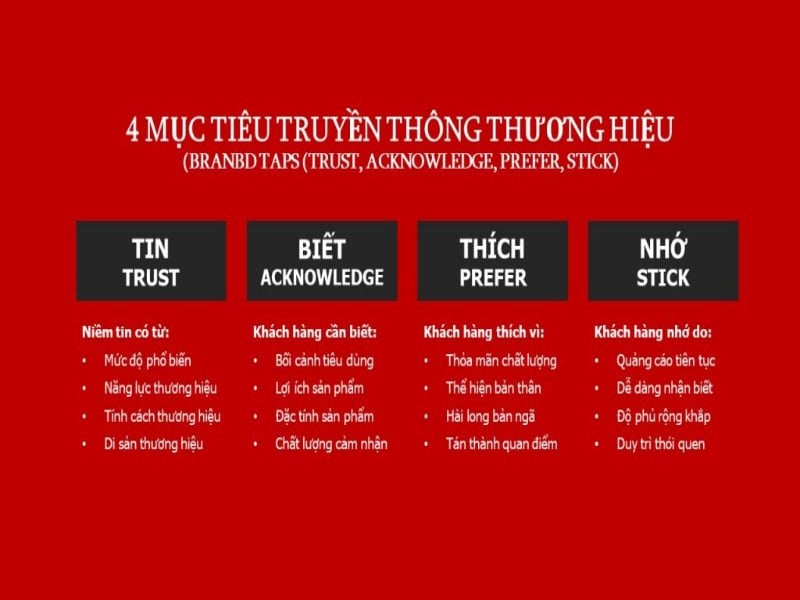 4 MỤC TIÊU TRUYỀN THÔNG THƯƠNG HIỆU
(BRANBD TAPS (TRUST, ACKNOWLEDGE, PREFER, STICK)

TIN
TRUST

Niềm tin có từ:
• Mức độ phổ biến
• Năng lực thương hiệu
• Tính cách thương hiệu
• Di sản thương hiệu

BIẾT
ACKNOWLEDGE

Khách hàng cần biết:
• Bối cảnh tiêu dùng
• Lợi ích sản phẩm
• Đặc tính sản phẩm
• Chất lượng cảm nhận

THÍCH
PREFER

Khách hàng thích vì:
• Thỏa mãn chất lượng
• Thể hiện bản thân
• Hài long bản ngã
• Tán thành quan điểm

NHỚ
STICK

Khách hàng nhớ do:
• Quảng cáo tiên tục
• Dễ dàng nhận biết
• Độ phủ rộng khắp
• Duy trì thói quen